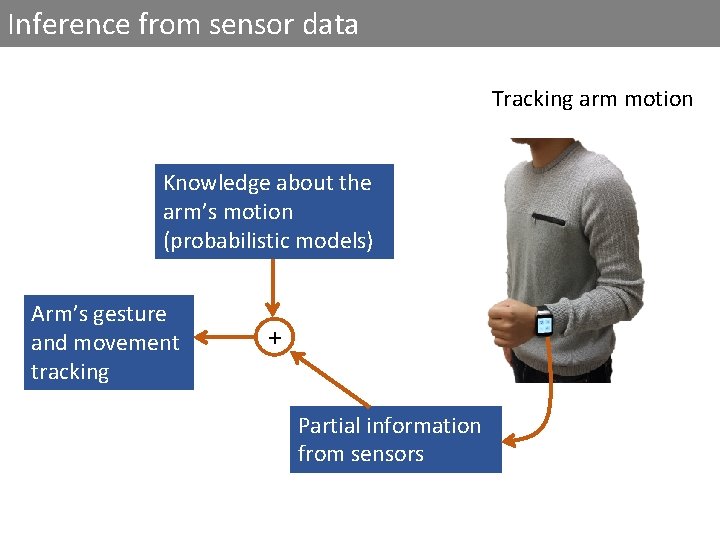 Inference from sensor data

Tracking arm motion

Knowledge about the arm's motion (probabilistic models)

Arm's gesture and movement tracking

+

Partial information from sensors